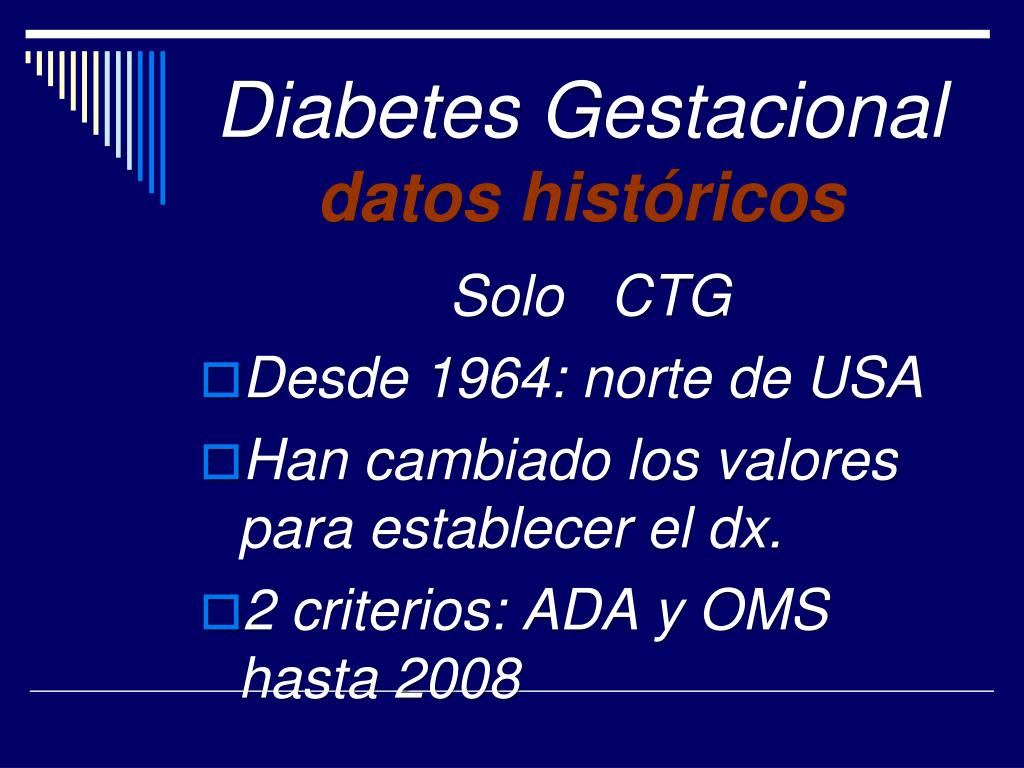 Diabetes Gestacional
datos históricos

Solo CTG

Desde 1964: norte de USA

Han cambiado los valores para establecer el dx.

2 criterios: ADA y OMS hasta 2008